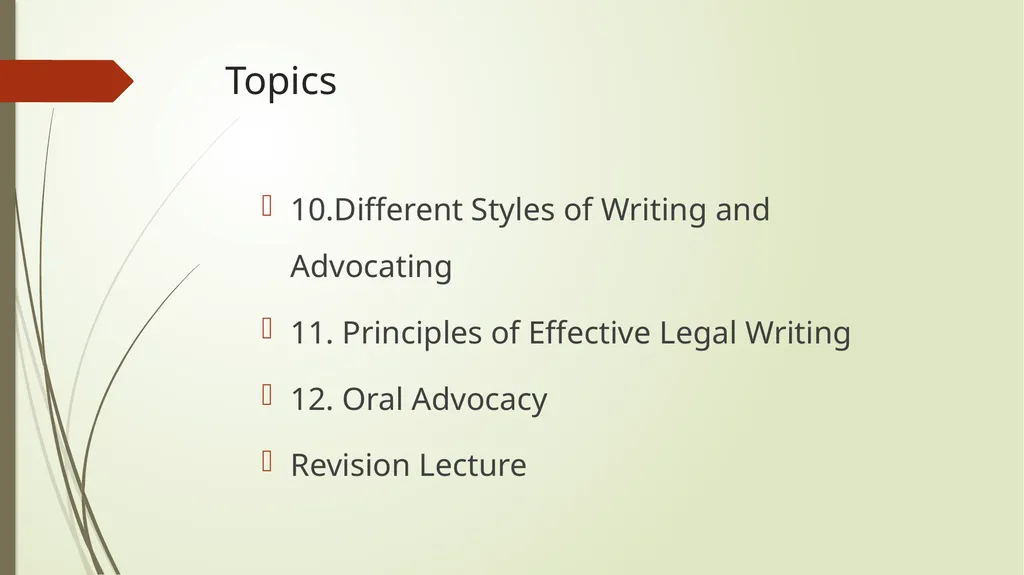 Topics

10.Different Styles of Writing and Advocating

11. Principles of Effective Legal Writing

12. Oral Advocacy

Revision Lecture